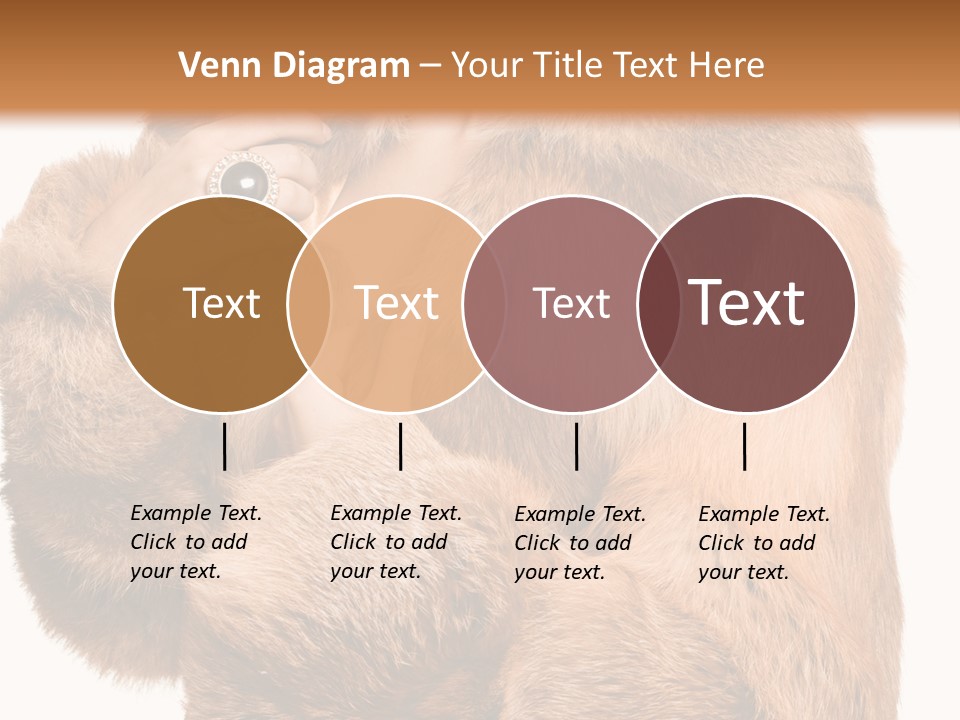 Venn Diagram – Your Title Text Here

Text

Text

Text

Text

Example Text. Click to add your text.

Example Text. Click to add your text.

Example Text. Click to add your text.

Example Text. Click to add your text.